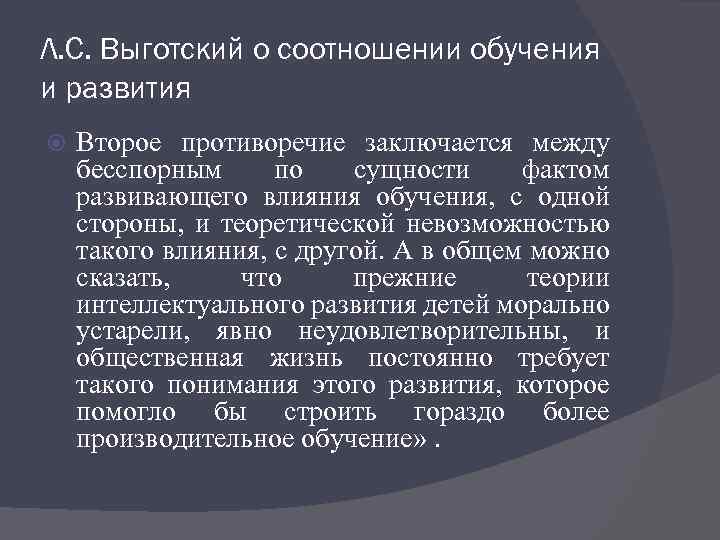 Л.С. Выготский о соотношении обучения и развития

Второе противоречие заключается между бесспорным по сущности фактом развивающего влияния обучения, с одной стороны, и теоретической невозможностью такого влияния, с другой. А в общем можно сказать, что прежние теории интеллектуального развития детей морально устарели, явно неудовлетворительны, и общественная жизнь постоянно требует такого понимания этого развития, которое помогло бы строить гораздо более производительное обучение» .